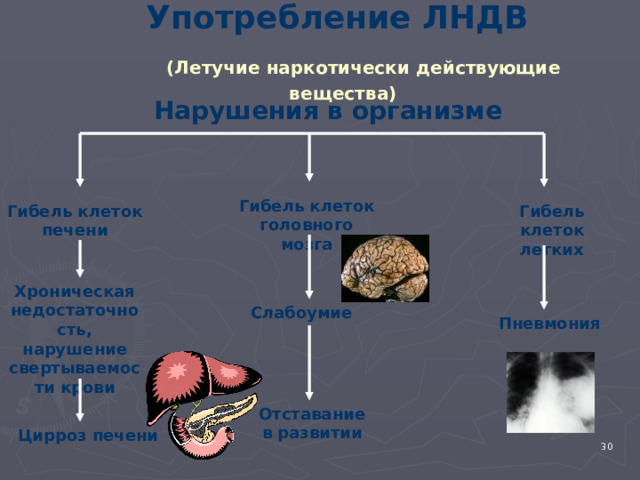 Употребление ЛНДВ

(Летучие наркотически действующие вещества)

Нарушения в организме

Гибель клеток печени

Хроническая недостаточность, нарушение свертываемости крови

Цирроз печени

Гибель клеток головного мозга

Слабоумие

Отставание в развитии

Гибель клеток легких

Пневмония

30